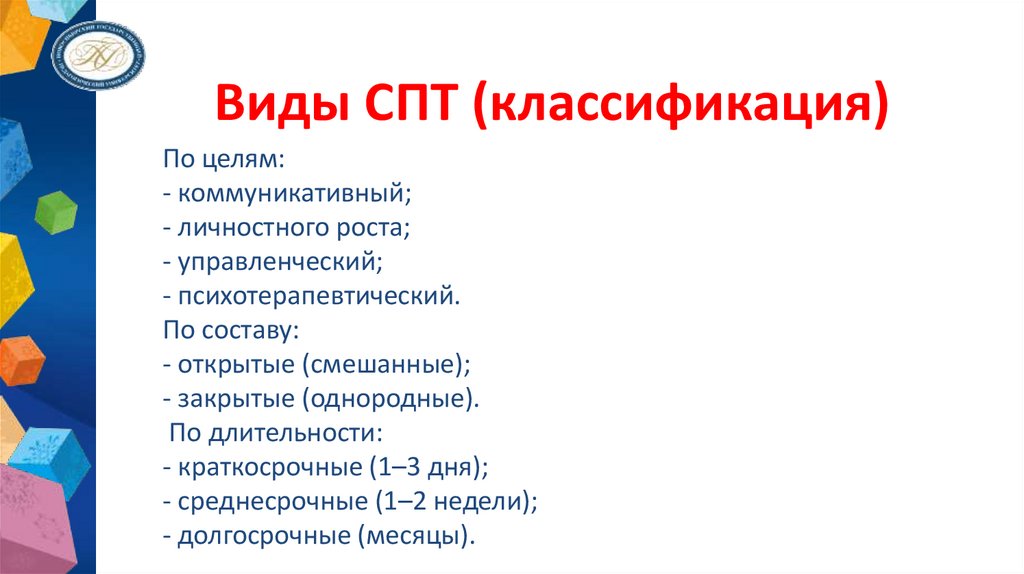 Виды СПТ (классификация)

По целям:
- коммуникативный;
- личностного роста;
- управленческий;
- психотерапевтический.
По составу:
- открытые (смешанные);
- закрытые (однородные).
По длительности:
- краткосрочные (1–3 дня);
- среднесрочные (1–2 недели);
- долгосрочные (месяцы).